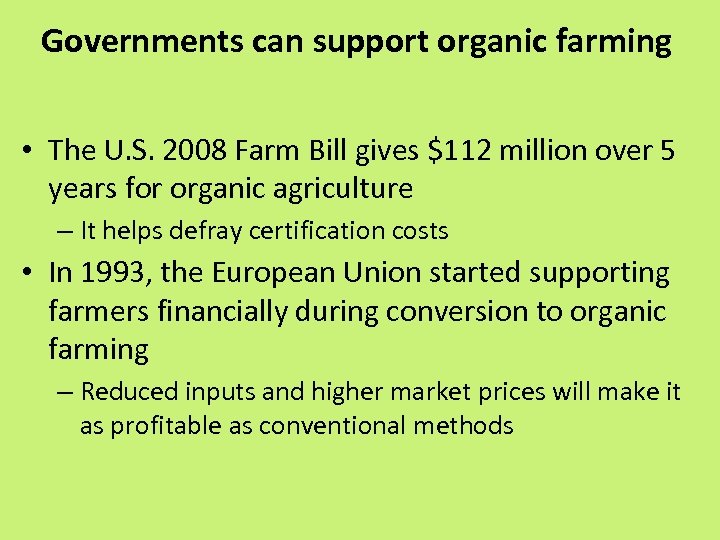 Governments can support organic farming

• The U.S. 2008 Farm Bill gives \$112 million over 5 years for organic agriculture

– It helps defray certification costs

• In 1993, the European Union started supporting farmers financially during conversion to organic farming

– Reduced inputs and higher market prices will make it as profitable as conventional methods